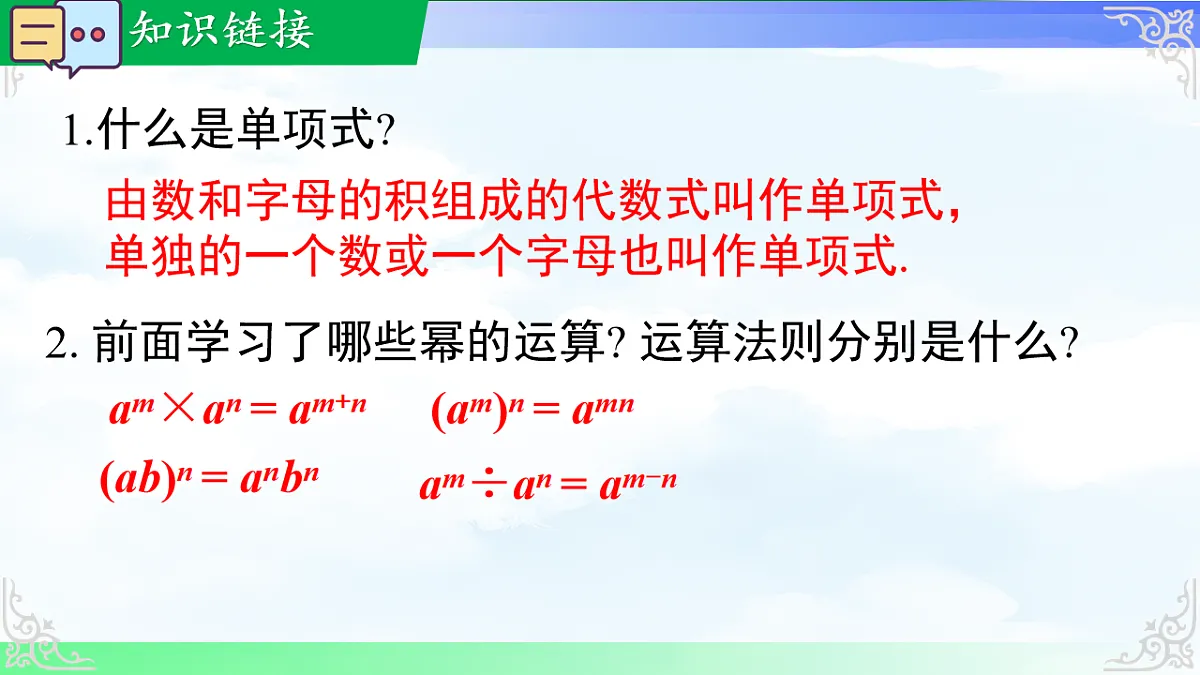 知识链接

1.什么是单项式?

由数和字母的积组成的代数式叫作单项式，单独的一个数或一个字母也叫作单项式.

2. 前面学习了哪些幂的运算? 运算法则分别是什么?

$a^m \times a^n = a^{m+n}$ $(a^m)^n = a^{mn}$

$(ab)^n = a^n b^n$ $a^m \div a^n = a^{m-n}$